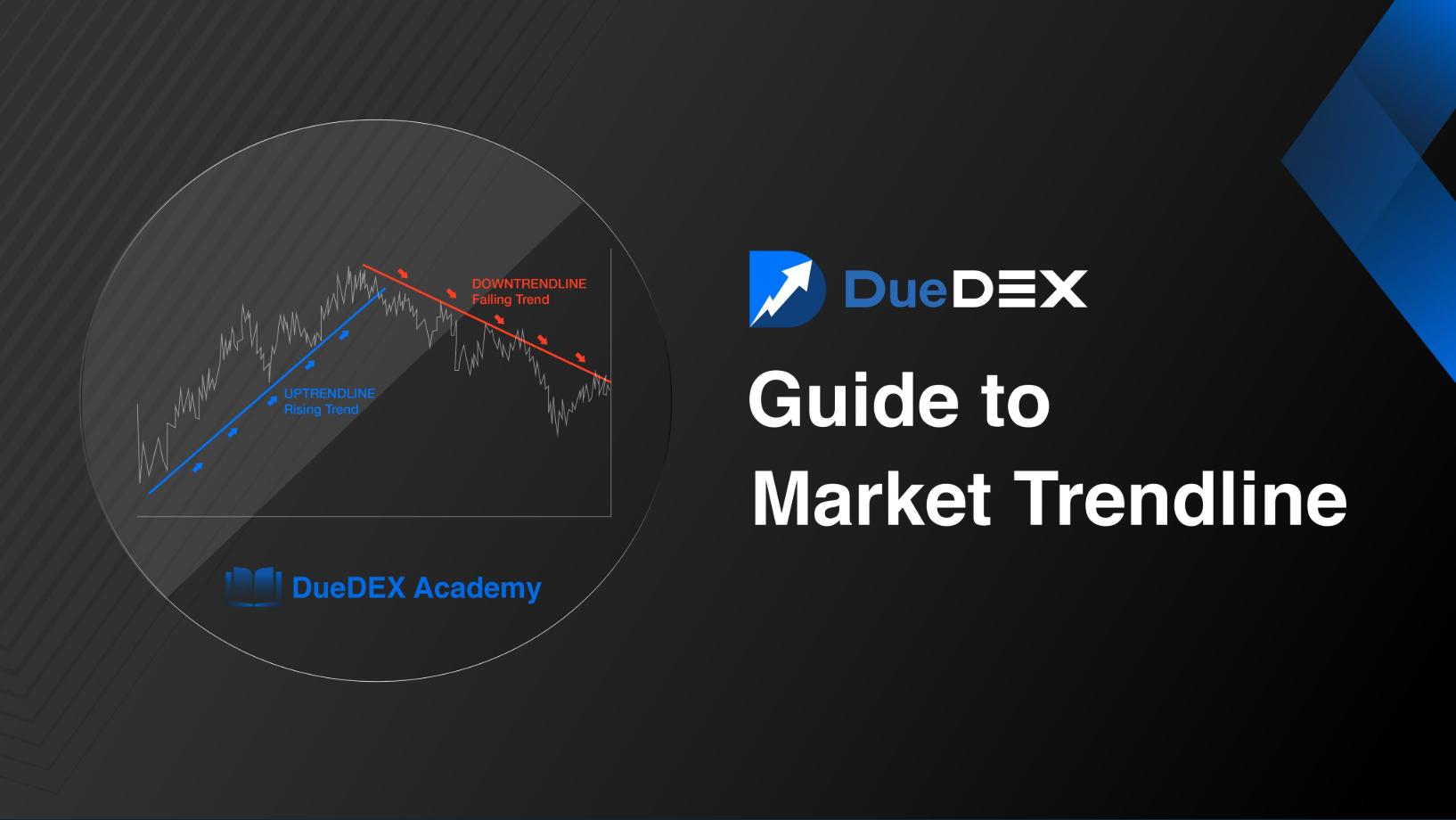 DOWNTRENDLINE
Falling Trend

UPTRENDLINE
Rising Trend

DueDEX Academy

DueDEX

Guide to
Market Trendline